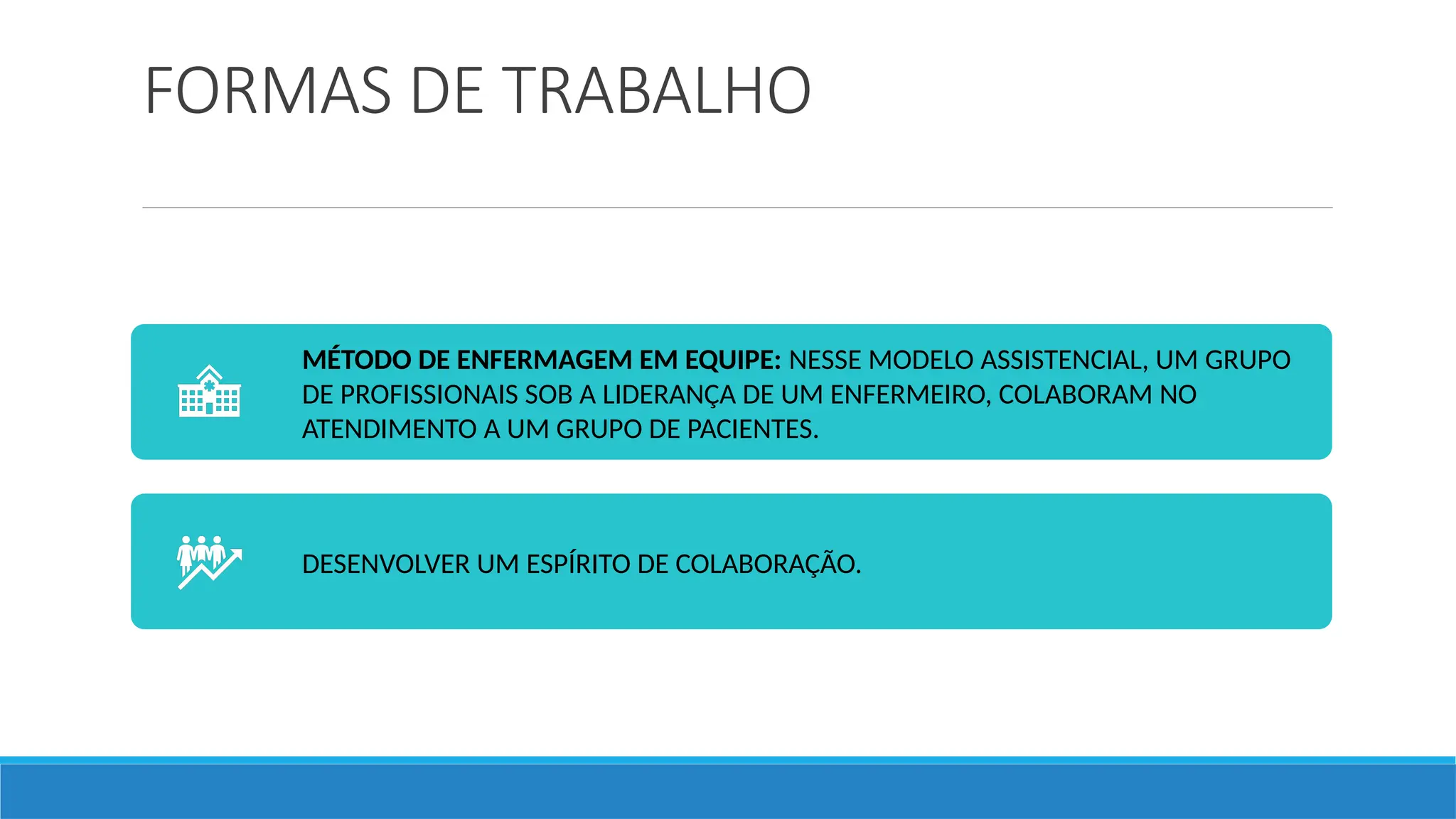 FORMAS DE TRABALHO

MÉTODO DE ENFERMAGEM EM EQUIPE: NESSE MODELO ASSISTENCIAL, UM GRUPO DE PROFISSIONAIS SOB A LIDERANÇA DE UM ENFERMEIRO, COLABORAM NO ATENDIMENTO A UM GRUPO DE PACIENTES.

DESENVOLVER UM ESPÍRITO DE COLABORAÇÃO.